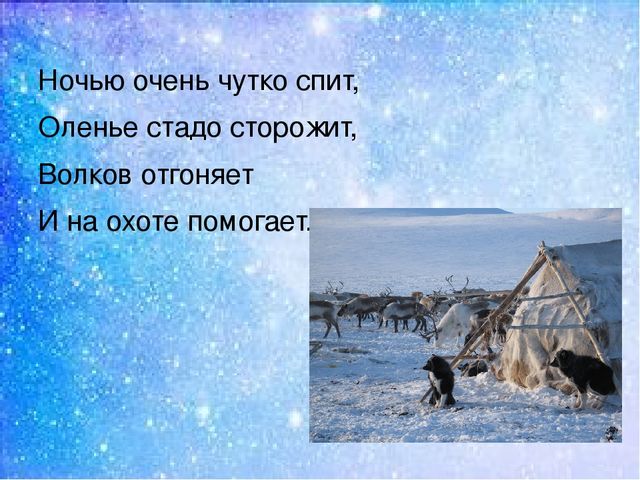 Ночью очень чутко спит,

Оленье стадо сторожит,

Волков отгоняет

И на охоте помогает.